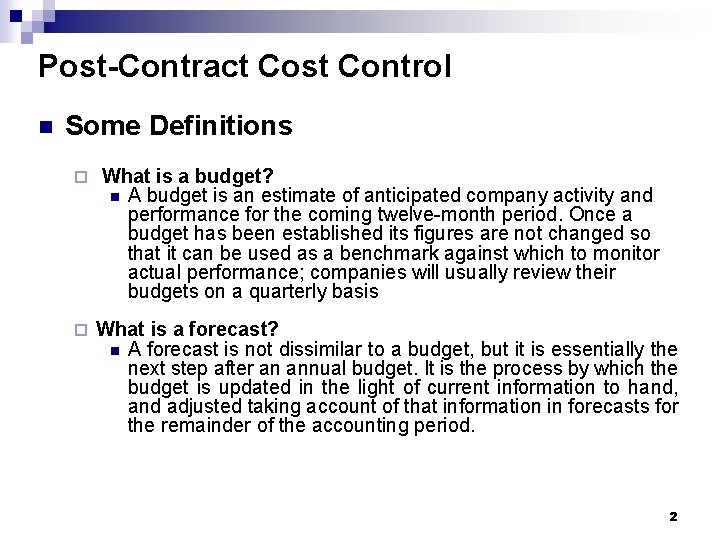 Post-Contract Cost Control

Some Definitions

What is a budget?

A budget is an estimate of anticipated company activity and performance for the coming twelve-month period. Once a budget has been established its figures are not changed so that it can be used as a benchmark against which to monitor actual performance; companies will usually review their budgets on a quarterly basis

What is a forecast?

A forecast is not dissimilar to a budget, but it is essentially the next step after an annual budget. It is the process by which the budget is updated in the light of current information to hand, and adjusted taking account of that information in forecasts for the remainder of the accounting period.

2